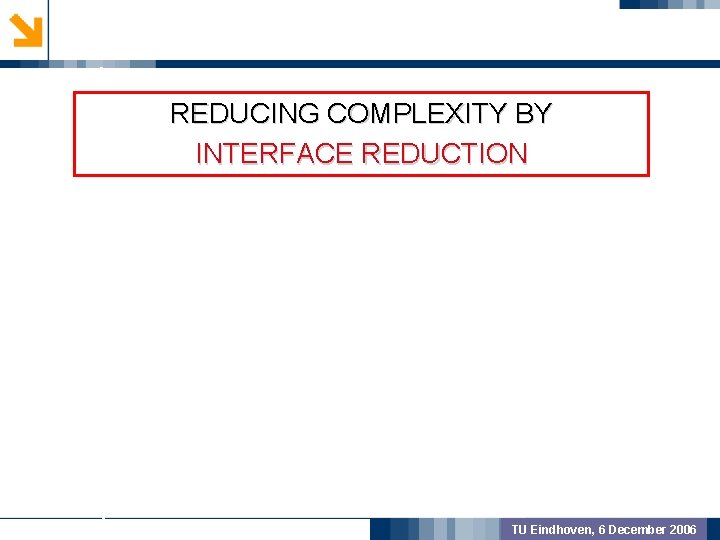 REDUCING COMPLEXITY BY
INTERFACE REDUCTION

TU Eindhoven, 6 December 2006